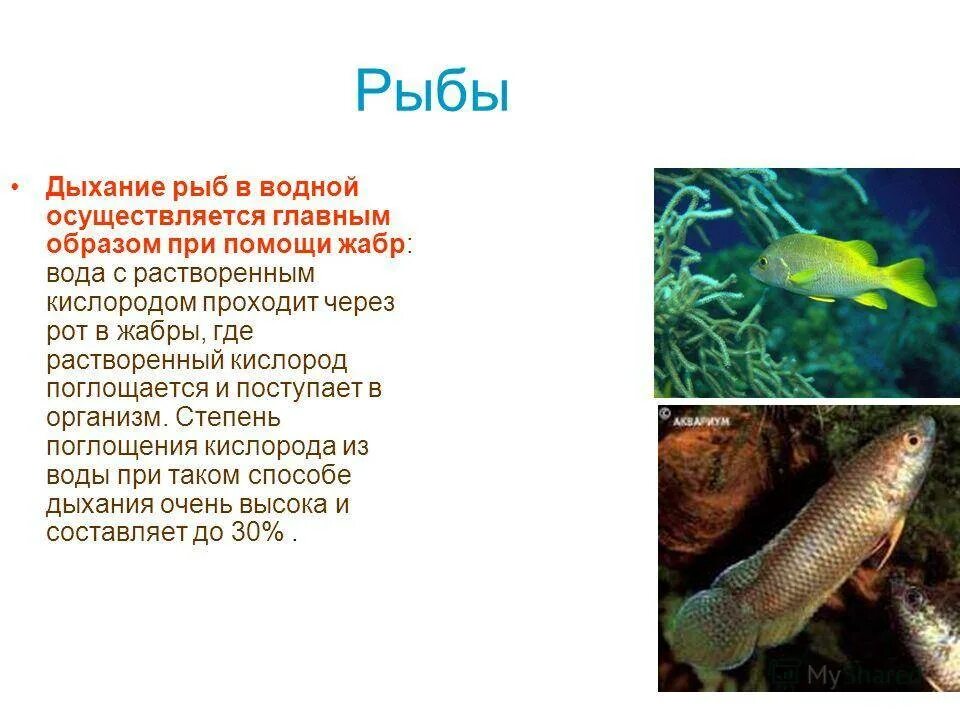 Рыбы

• Дыхание рыб в водной осуществляется главным образом при помощи жабр: вода с растворенным кислородом проходит через рот в жабры, где растворенный кислород поглощается и поступает в организм. Степень поглощения кислорода из воды при таком способе дыхания очень высока и составляет до 30% .

© АКВАРИУМ

MyShared